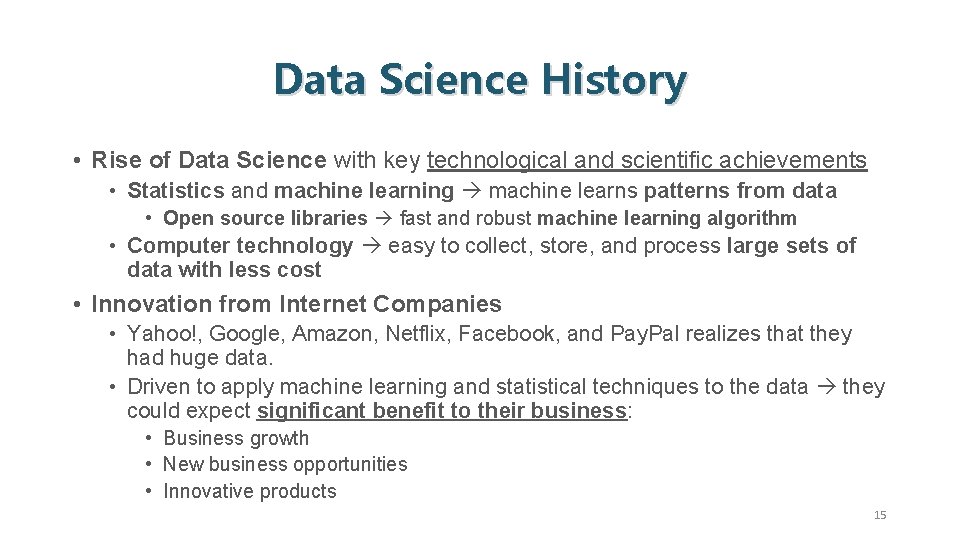 Data Science History

• Rise of Data Science with key technological and scientific achievements
  • Statistics and machine learning → machine learns patterns from data
    • Open source libraries → fast and robust machine learning algorithm
  • Computer technology → easy to collect, store, and process large sets of data with less cost
• Innovation from Internet Companies
  • Yahoo!, Google, Amazon, Netflix, Facebook, and PayPal realizes that they had huge data.
  • Driven to apply machine learning and statistical techniques to the data → they could expect significant benefit to their business:
    • Business growth
    • New business opportunities
    • Innovative products

15